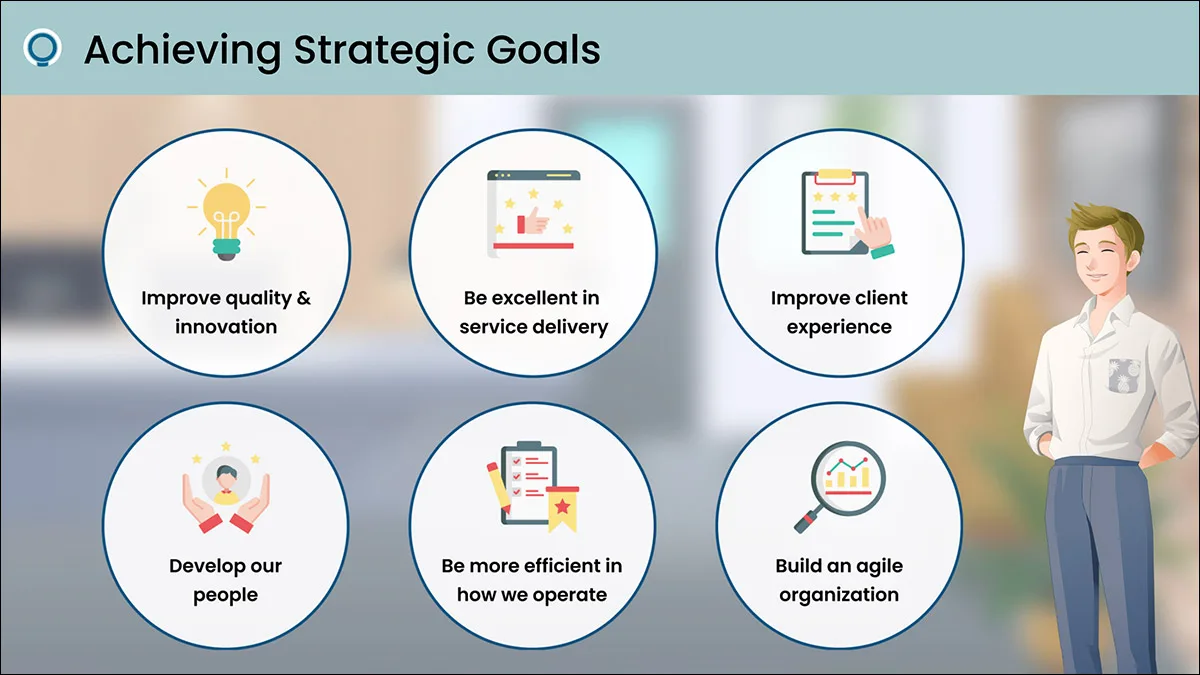 Achieving Strategic Goals

Improve quality & innovation

Be excellent in service delivery

Improve client experience

Develop our people

Be more efficient in how we operate

Build an agile organization